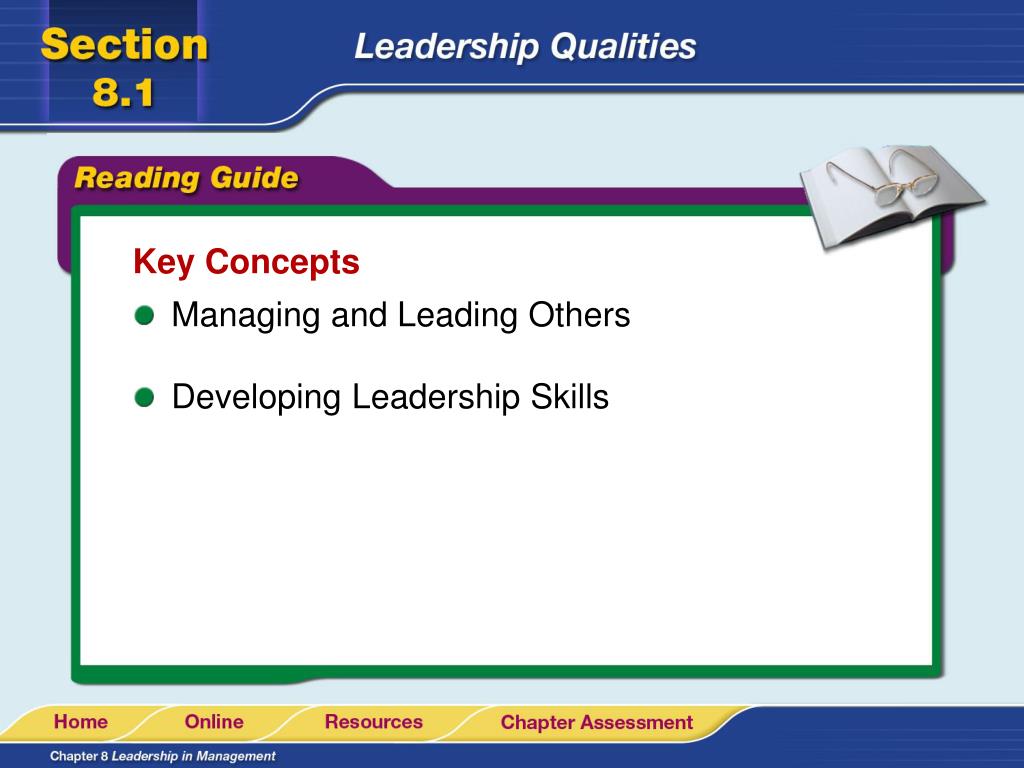 Section 8.1

Leadership Qualities

Reading Guide

Key Concepts

Managing and Leading Others

Developing Leadership Skills

Home Online Resources Chapter Assessment

Chapter 8 Leadership in Management